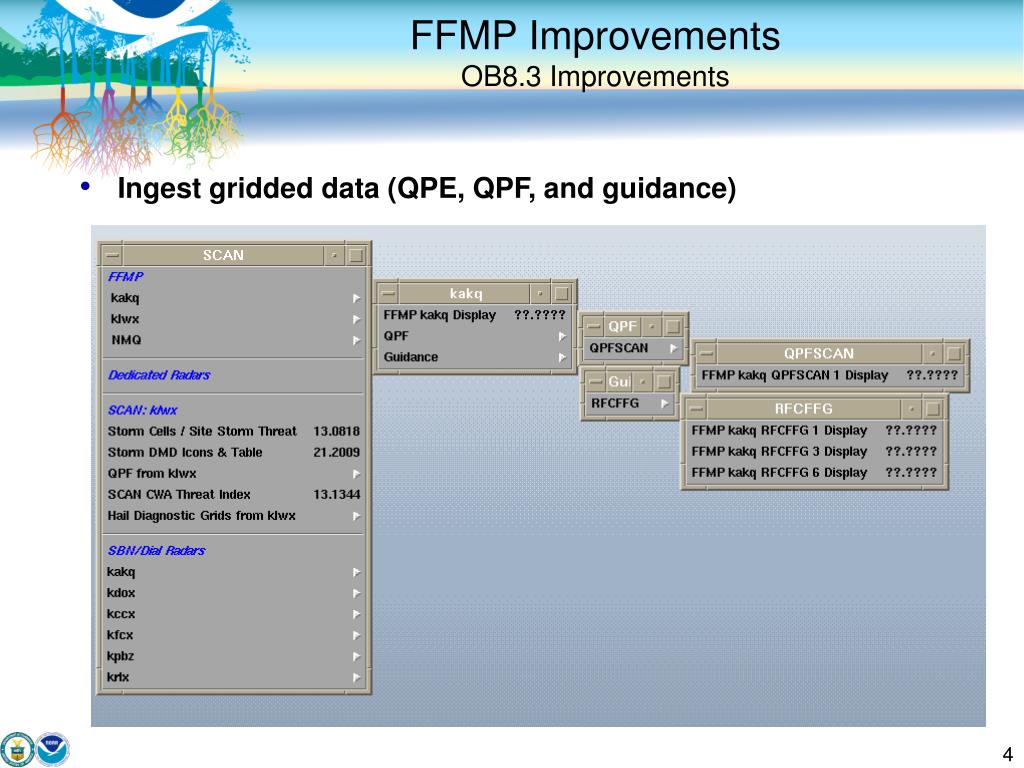 FFMP Improvements
OB8.3 Improvements

• Ingest gridded data (QPE, QPF, and guidance)

SCAN
FFMP
kakq
klwx
NMQ
Dedicated Radars
SCAN: klwx
Storm Cells / Site Storm Threat 13.0818
Storm DMD Icons & Table 21.2009
QPF from klwx
SCAN CWA Threat Index 13.1344
Hail Diagnostic Grids from klwx
SBN/Dial Radars
kakq
kdox
kccx
kfcx
kpbz
krlx

kakq
FFMP kakq Display ??.????
QPF
Guidance

QPF
QPFSCAN

Gui
RFCFFG

QPFSCAN
FFMP kakq QPFSCAN 1 Display ??.????

RFCFFG
FFMP kakq RFCFFG 1 Display ??.????
FFMP kakq RFCFFG 3 Display ??.????
FFMP kakq RFCFFG 6 Display ??.????

4